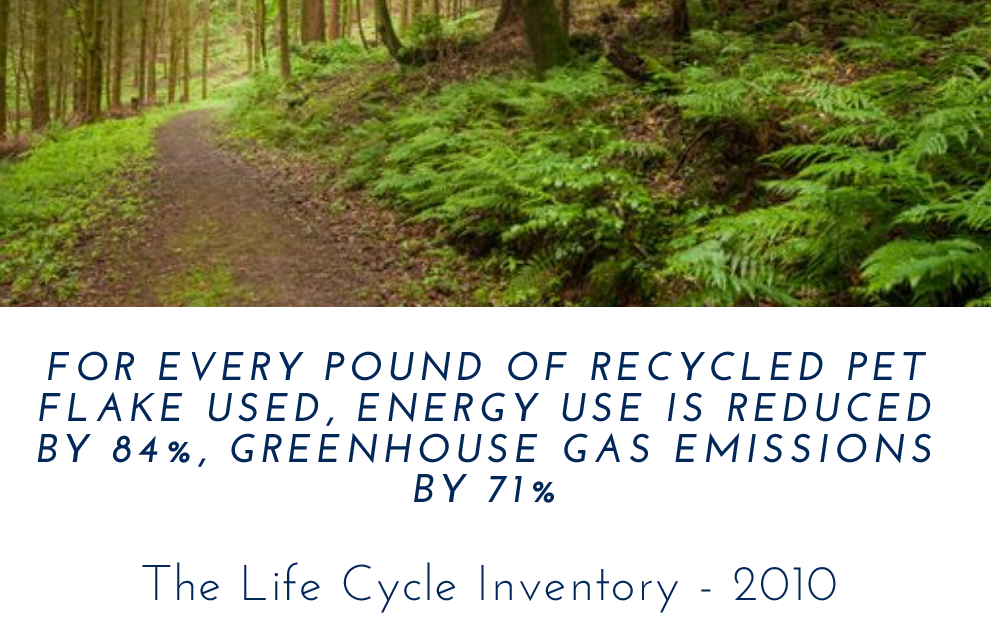 FOR EVERY POUND OF RECYCLED PET FLAKE USED, ENERGY USE IS REDUCED BY 84%, GREENHOUSE GAS EMISSIONS BY 71%

The Life Cycle Inventory - 2010